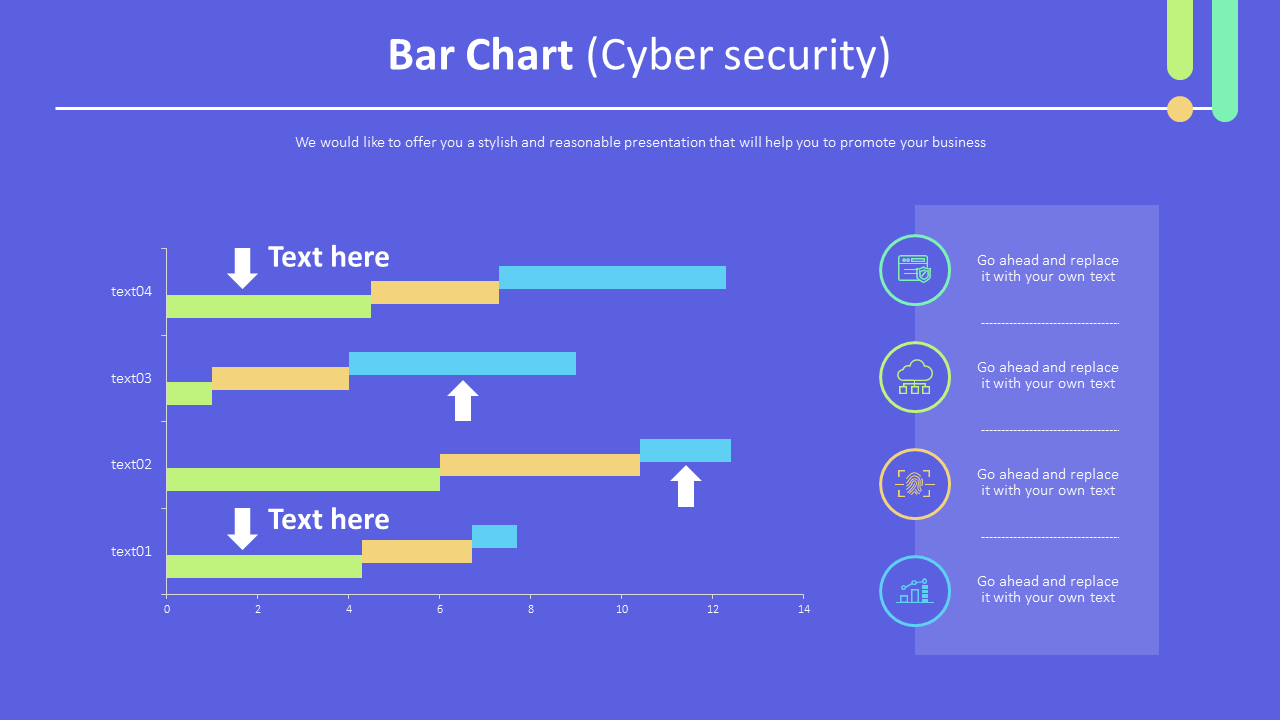 Bar Chart (Cyber security)

We would like to offer you a stylish and reasonable presentation that will help you to promote your business

Text here

text04

text03

text02

Text here

text01

0 2 4 6 8 10 12 14

Go ahead and replace it with your own text

Go ahead and replace it with your own text

Go ahead and replace it with your own text

Go ahead and replace it with your own text